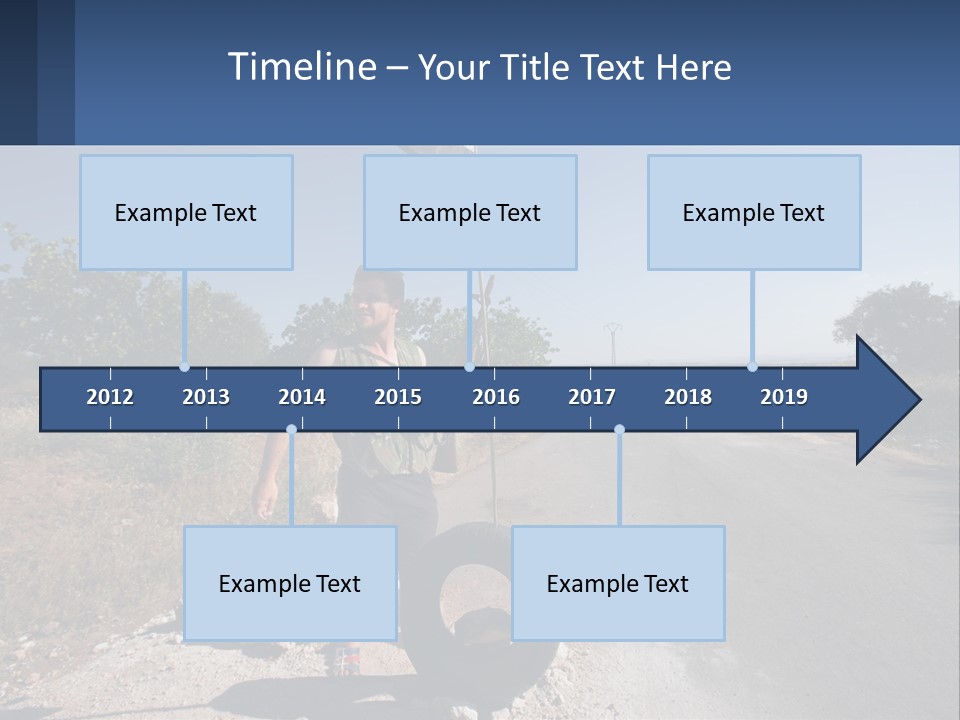 Timeline – Your Title Text Here

Example Text

Example Text

Example Text

2012 2013 2014 2015 2016 2017 2018 2019

Example Text

Example Text